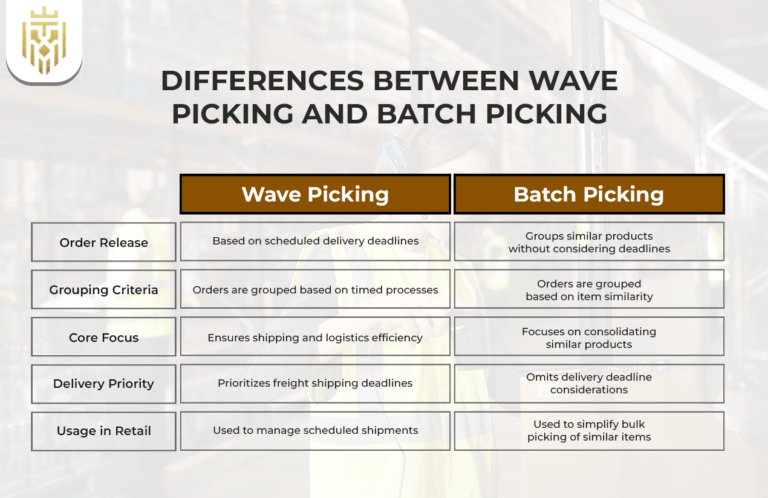 DIFFERENCES BETWEEN WAVE PICKING AND BATCH PICKING

| | Wave Picking | Batch Picking |
|---|---|---|
| Order Release | Based on scheduled delivery deadlines | Groups similar products without considering deadlines |
| Grouping Criteria | Orders are grouped based on timed processes | Orders are grouped based on item similarity |
| Core Focus | Ensures shipping and logistics efficiency | Focuses on consolidating similar products |
| Delivery Priority | Prioritizes freight shipping deadlines | Omits delivery deadline considerations |
| Usage in Retail | Used to manage scheduled shipments | Used to simplify bulk picking of similar items |